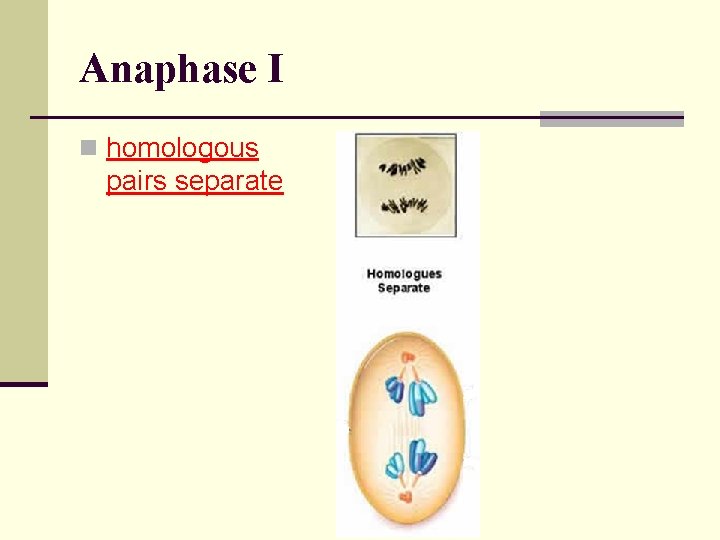 Anaphase I

homologous pairs separate

Homologues
Separate